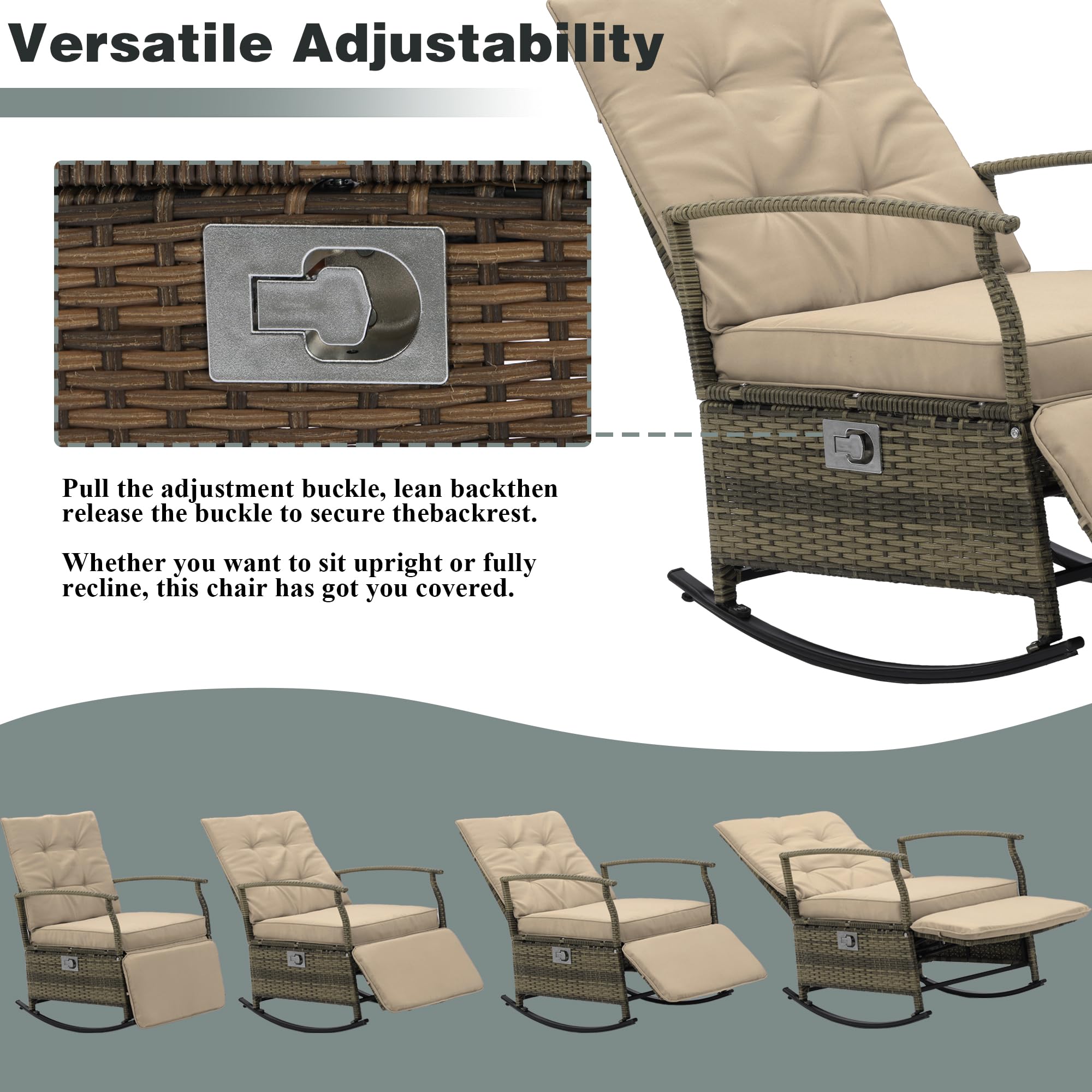 Versatile Adjustability

Pull the adjustment buckle, lean backthen release the buckle to secure thebackrest.

Whether you want to sit upright or fully recline, this chair has got you covered.